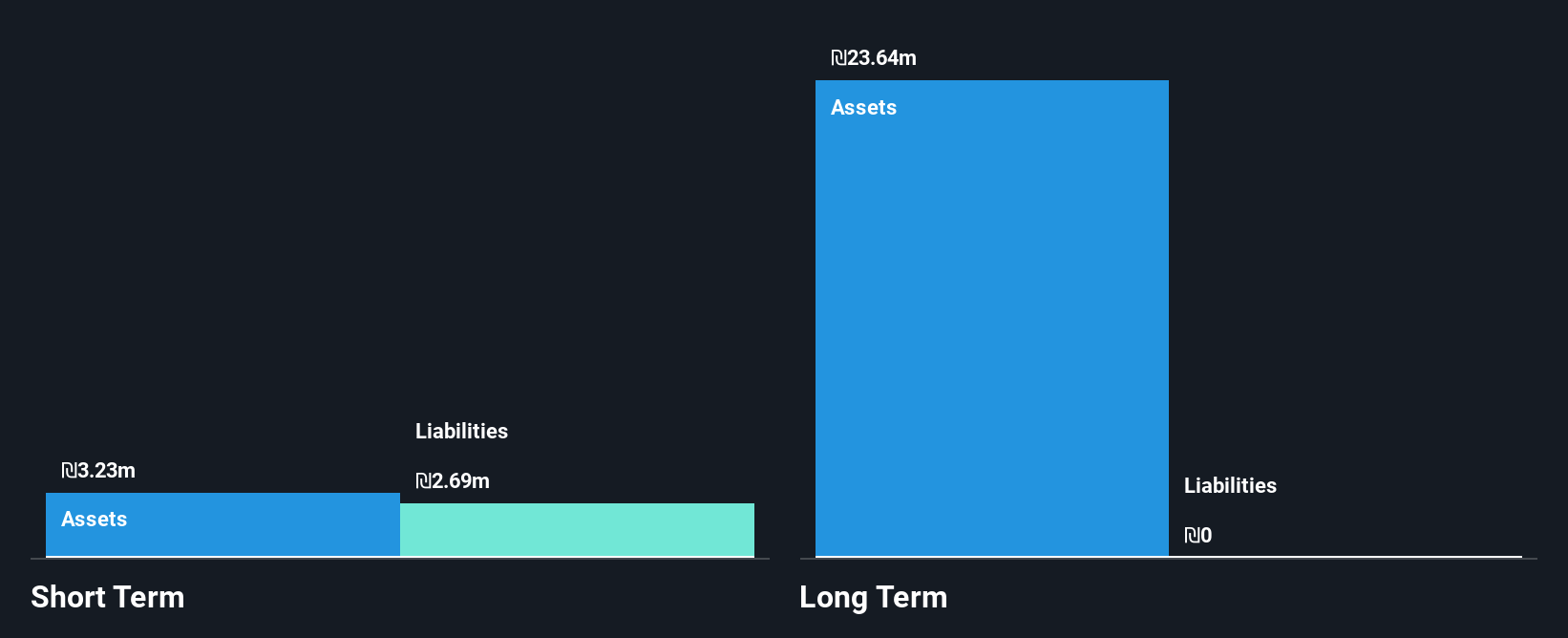 ₪3.23m
Assets
Liabilities
₪2.69m
Short Term
₪23.64m
Assets
Liabilities
₪0
Long Term